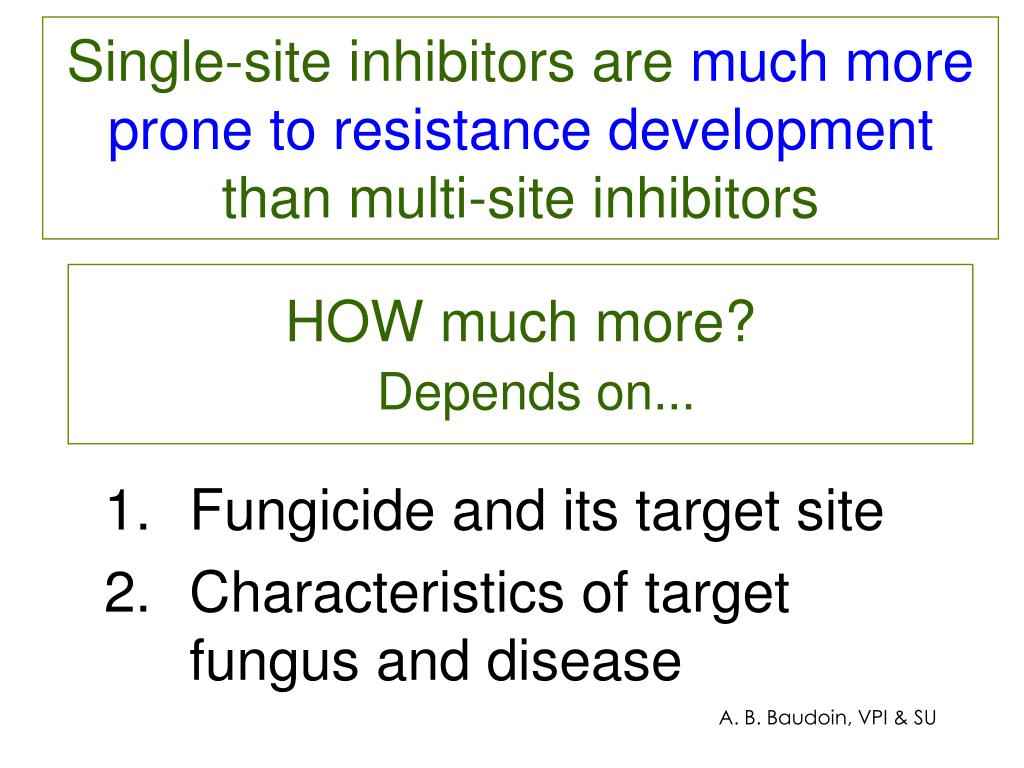 Single-site inhibitors are much more prone to resistance development than multi-site inhibitors

HOW much more?
Depends on...

1. Fungicide and its target site
2. Characteristics of target fungus and disease

A. B. Baudoin, VPI & SU